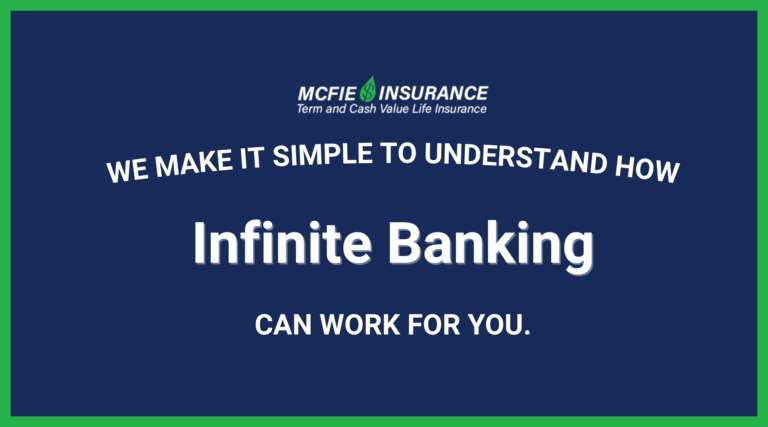 MCFIE INSURANCE
Term and Cash Value Life Insurance

WE MAKE IT SIMPLE TO UNDERSTAND HOW

Infinite Banking

CAN WORK FOR YOU.